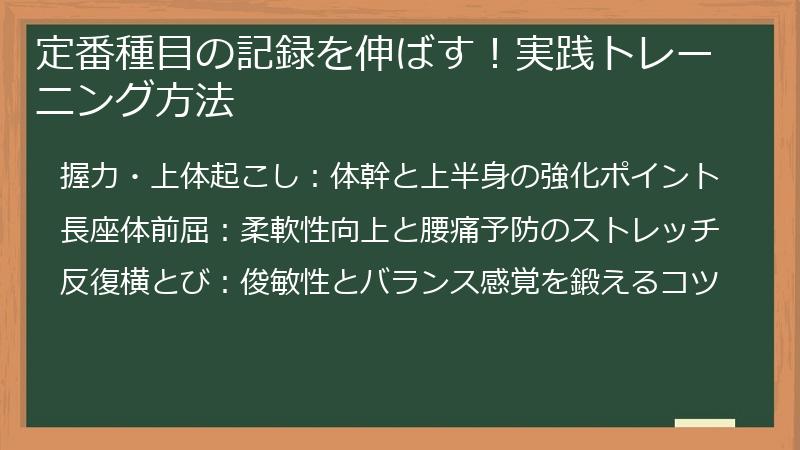 定番種目の記録を伸ばす！実践トレーニング方法

握力・上体起こし：体幹と上半身の強化ポイント
長座体前屈：柔軟性向上と腰痛予防のストレッチ
反復横とび：俊敏性とバランス感覚を鍛えるコツ